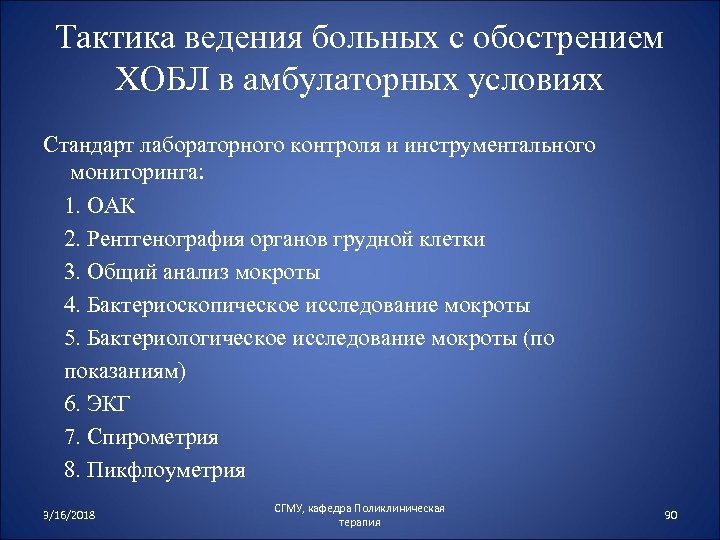 Тактика ведения больных с обострением ХОБЛ в амбулаторных условиях

Стандарт лабораторного контроля и инструментального мониторинга:

1. ОАК

2. Рентгенография органов грудной клетки

3. Общий анализ мокроты

4. Бактериоскопическое исследование мокроты

5. Бактериологическое исследование мокроты (по показаниям)

6. ЭКГ

7. Спирометрия

8. Пикфлоуметрия

3/16/2018

СГМУ, кафедра Поликлиническая терапия

90